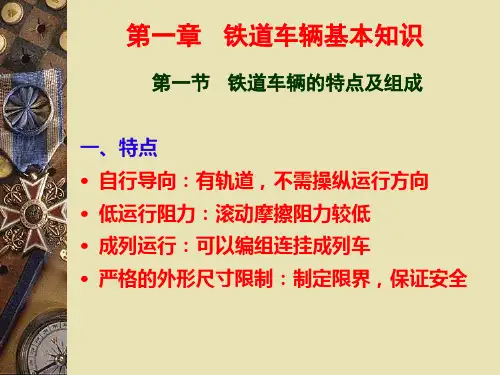 第一章　铁道车辆基本知识

第一节　铁道车辆的特点及组成

一、特点

• 自行导向：有轨道，不需操纵运行方向
• 低运行阻力：滚动摩擦阻力较低
• 成列运行：可以编组连挂成列车
• 严格的外形尺寸限制：制定限界，保证安全